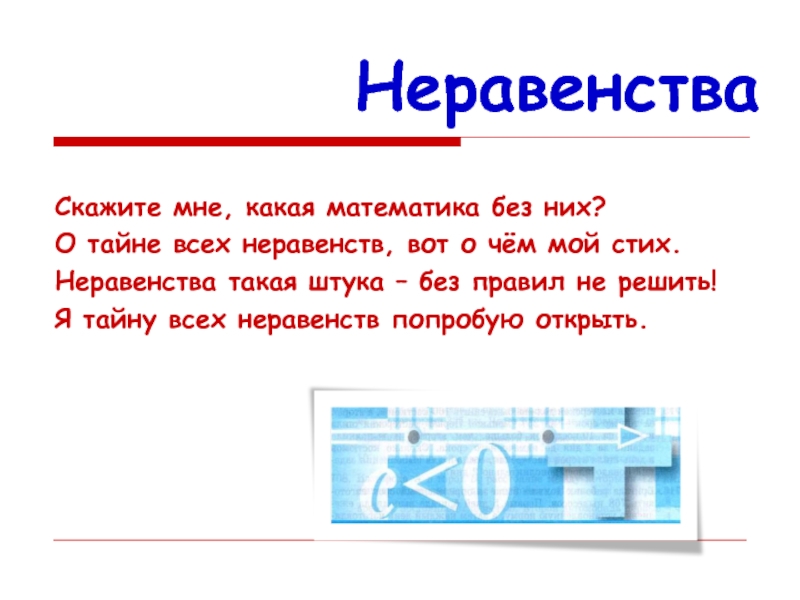 Неравенства

Скажите мне, какая математика без них?
О тайне всех неравенств, вот о чём мой стих.
Неравенства такая штука – без правил не решить!
Я тайну всех неравенств попробую открыть.

$c<0$